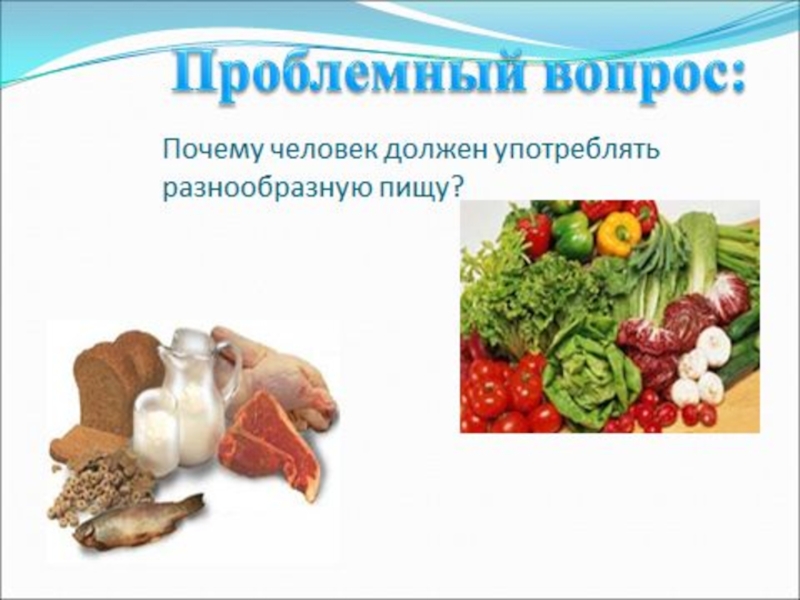 Проблемный вопрос:

Почему человек должен употреблять разнообразную пищу?